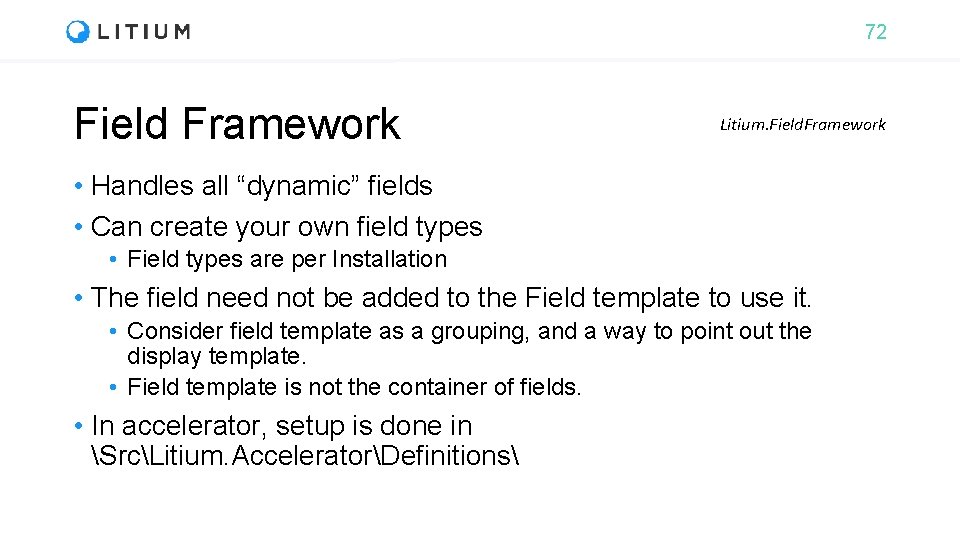 LITIUM

72

Field Framework

Litium.FieldFramework

• Handles all “dynamic” fields
• Can create your own field types
• Field types are per Installation
• The field need not be added to the Field template to use it.
• Consider field template as a grouping, and a way to point out the display template.
• Field template is not the container of fields.
• In accelerator, setup is done in \Src\Litium.Accelerator\Definitions\